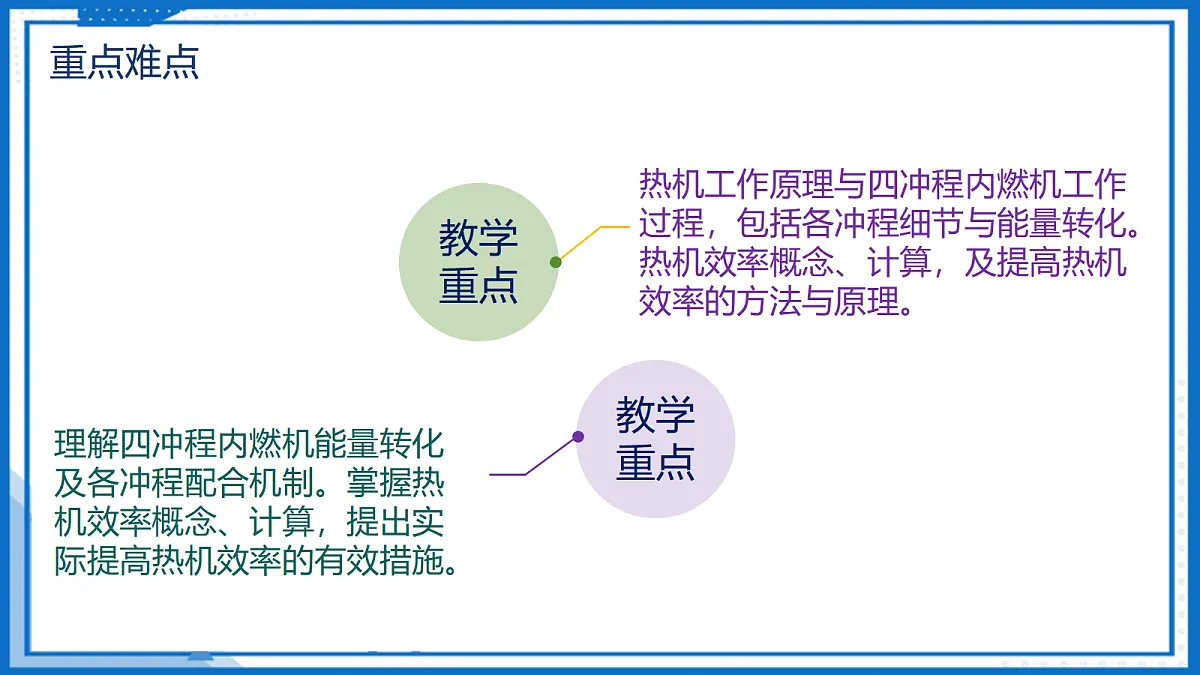 重点难点

教学重点

热机工作原理与四冲程内燃机工作过程，包括各冲程细节与能量转化。热机效率概念、计算，及提高热机效率的方法与原理。

教学重点

理解四冲程内燃机能量转化及各冲程配合机制。掌握热机效率概念、计算，提出实际提高热机效率的有效措施。